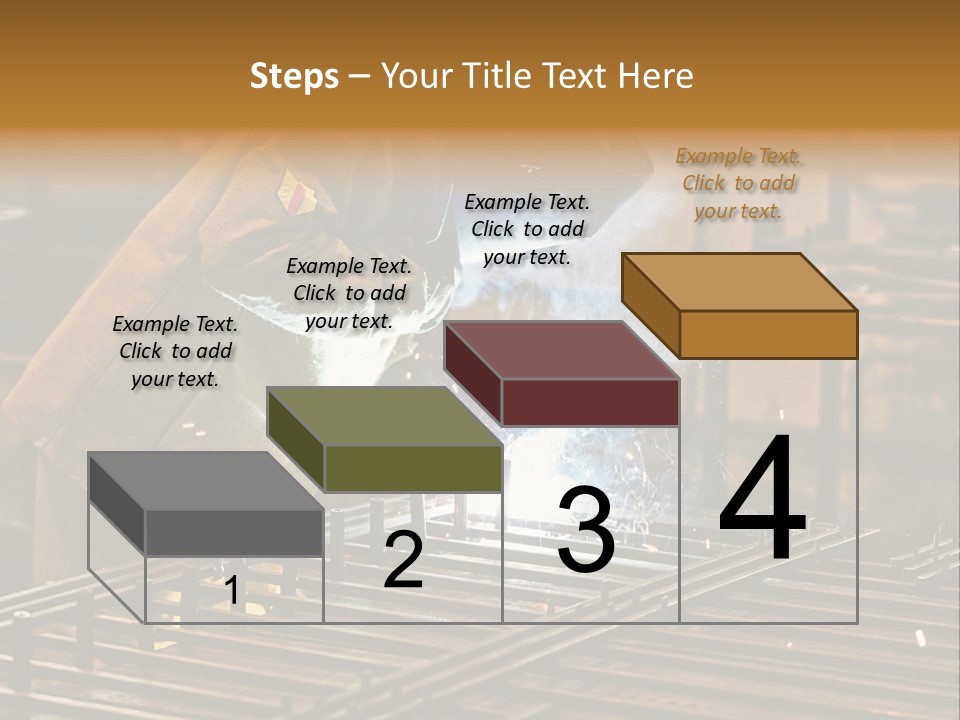 Steps – Your Title Text Here

Example Text. Click to add your text.

Example Text. Click to add your text.

Example Text. Click to add your text.

Example Text. Click to add your text.

1

2

3

4